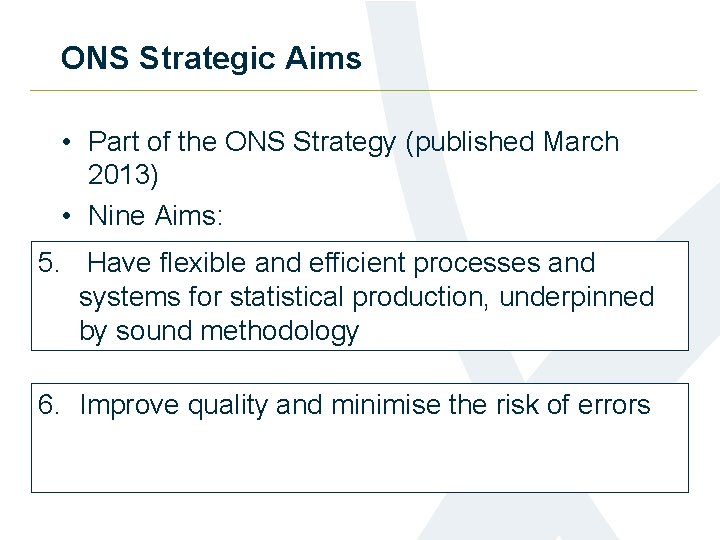 ONS Strategic Aims

• Part of the ONS Strategy (published March 2013)
• Nine Aims:

5. Have flexible and efficient processes and systems for statistical production, underpinned by sound methodology

6. Improve quality and minimise the risk of errors